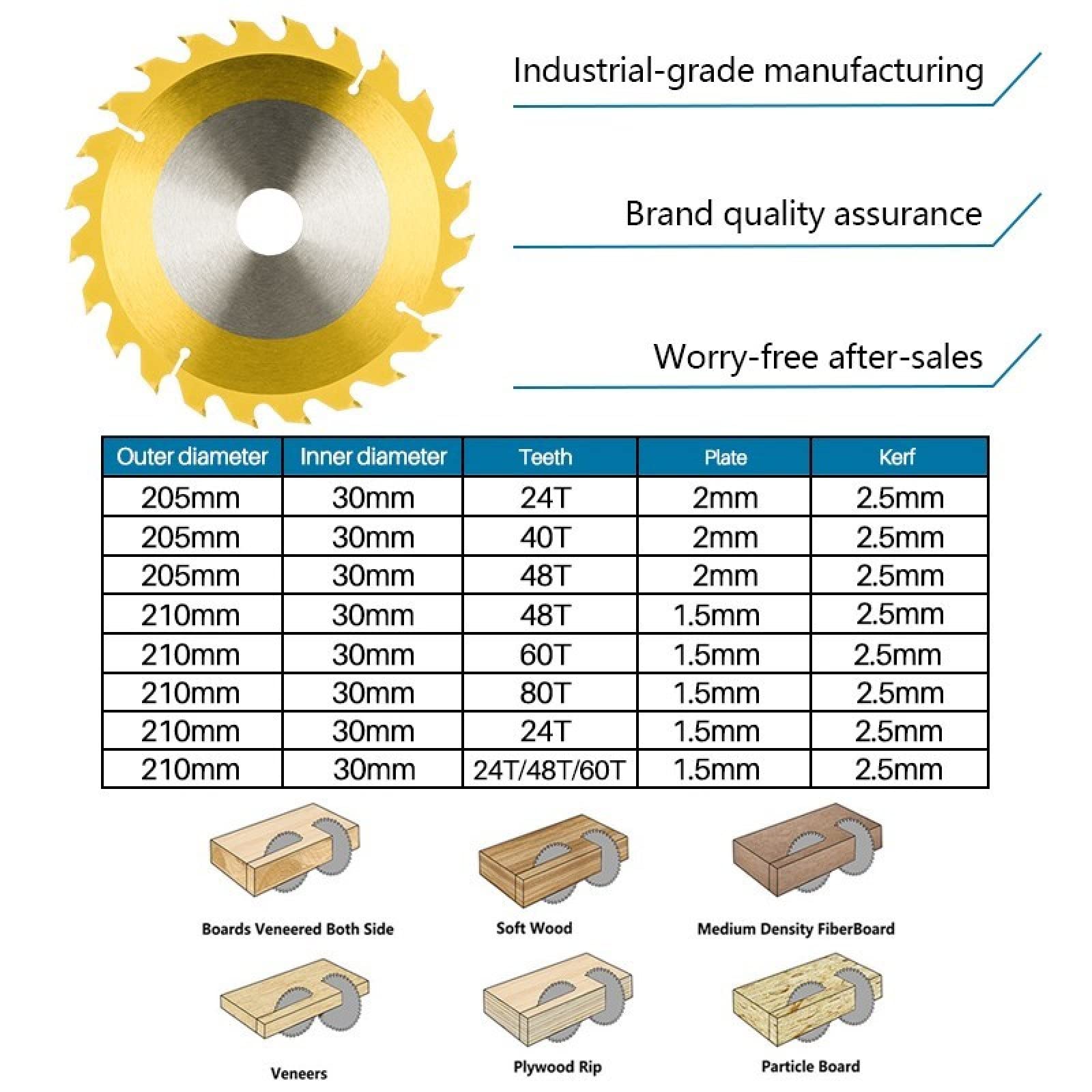 Industrial-grade manufacturing

Brand quality assurance

Worry-free after-sales

| Outer diameter | Inner diameter | Teeth | Plate | Kerf |
|---|---|---|---|---|
| 205mm | 30mm | 24T | 2mm | 2.5mm |
| 205mm | 30mm | 40T | 2mm | 2.5mm |
| 205mm | 30mm | 48T | 2mm | 2.5mm |
| 210mm | 30mm | 48T | 1.5mm | 2.5mm |
| 210mm | 30mm | 60T | 1.5mm | 2.5mm |
| 210mm | 30mm | 80T | 1.5mm | 2.5mm |
| 210mm | 30mm | 24T | 1.5mm | 2.5mm |
| 210mm | 30mm | 24T/48T/60T | 1.5mm | 2.5mm |

Boards Veneered Both Side

Soft Wood

Medium Density FiberBoard

Veneers

Plywood Rip

Particle Board